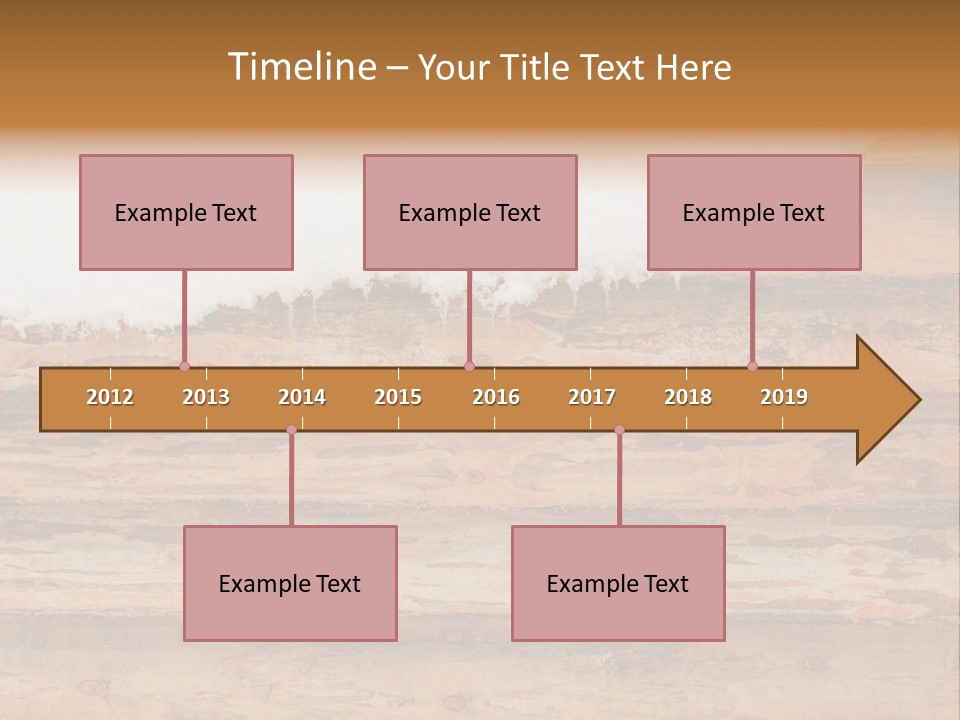 Timeline – Your Title Text Here

Example Text

Example Text

Example Text

2012 2013 2014 2015 2016 2017 2018 2019

Example Text

Example Text